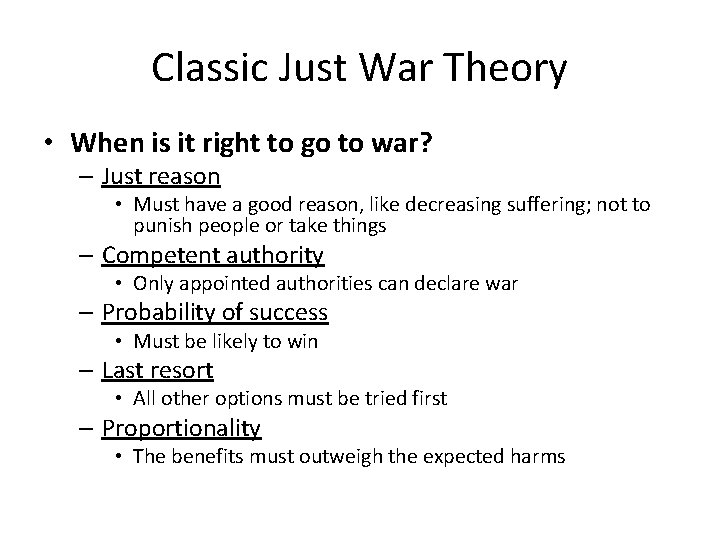 Classic Just War Theory

• When is it right to go to war?
– Just reason
• Must have a good reason, like decreasing suffering; not to punish people or take things
– Competent authority
• Only appointed authorities can declare war
– Probability of success
• Must be likely to win
– Last resort
• All other options must be tried first
– Proportionality
• The benefits must outweigh the expected harms